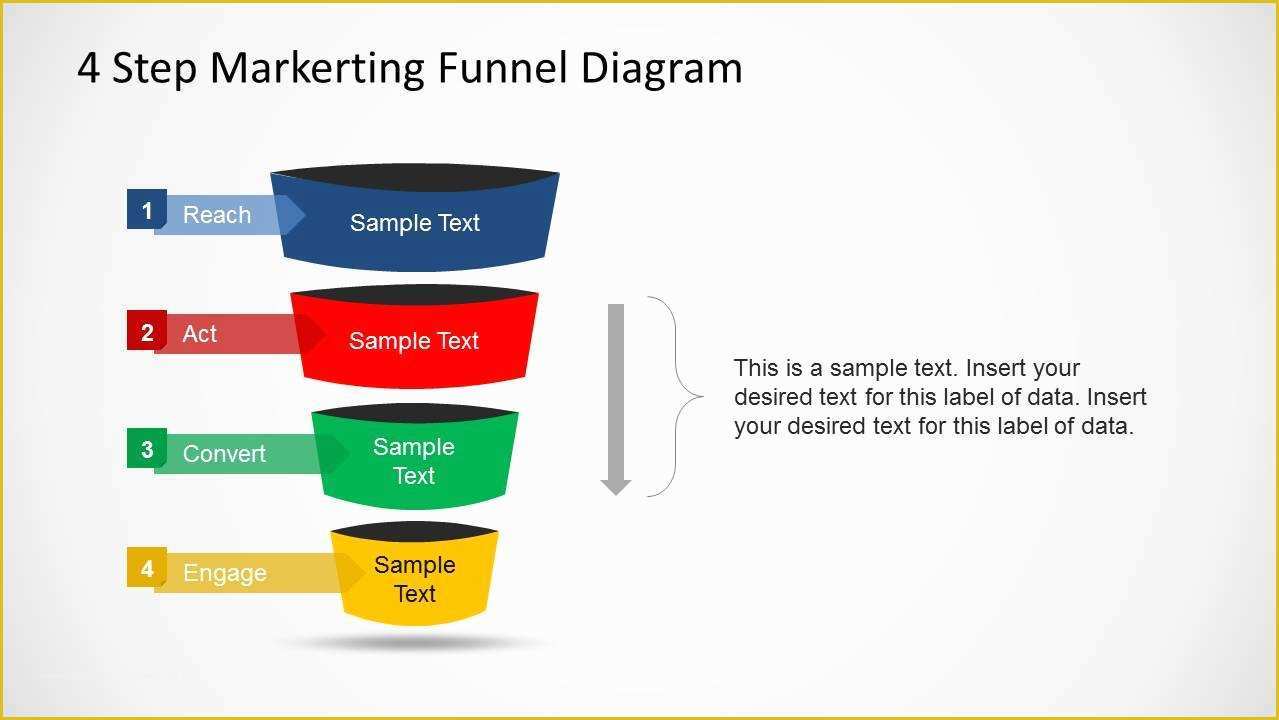 4 Step Markerting Funnel Diagram

1 Reach
Sample Text

2 Act
Sample Text

3 Convert
Sample Text

4 Engage
Sample Text

This is a sample text. Insert your desired text for this label of data. Insert your desired text for this label of data.